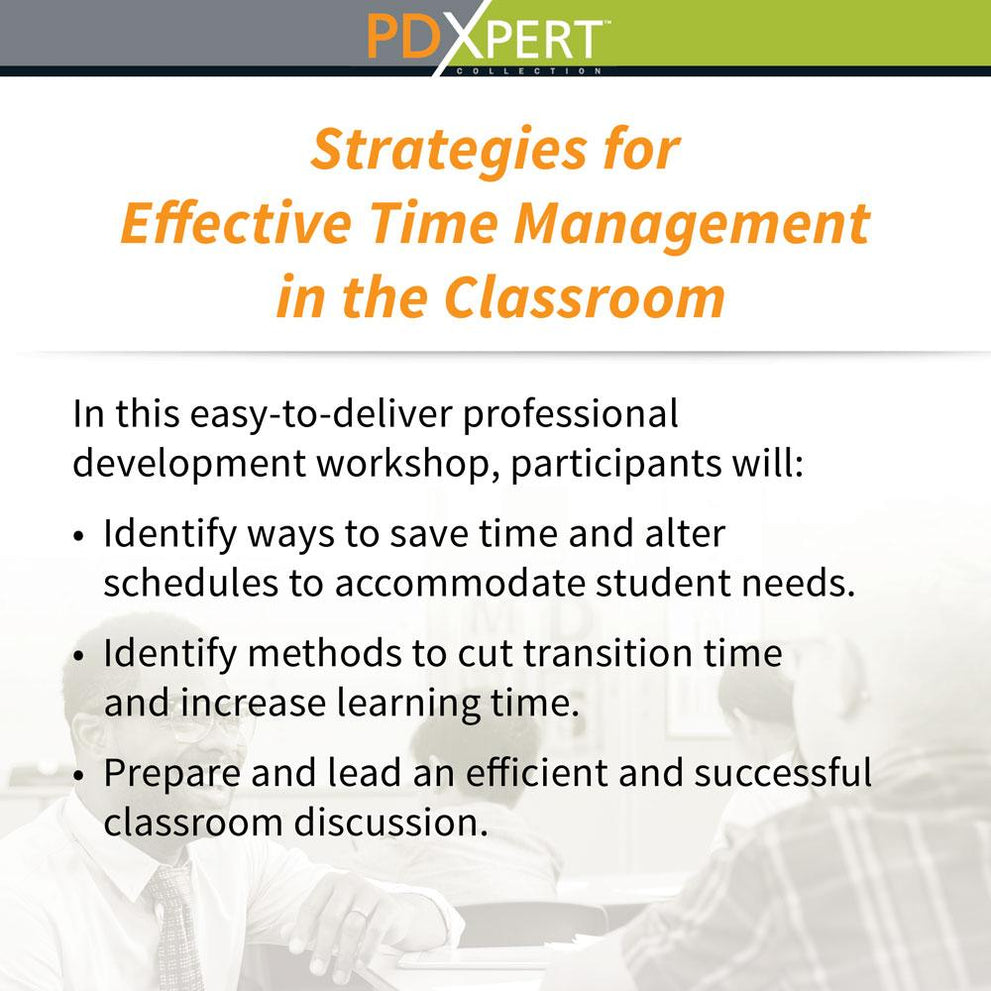 PDXPERT™
COLLECTION

Strategies for Effective Time Management in the Classroom

In this easy-to-deliver professional development workshop, participants will:

• Identify ways to save time and alter schedules to accommodate student needs.

• Identify methods to cut transition time and increase learning time.

• Prepare and lead an efficient and successful classroom discussion.